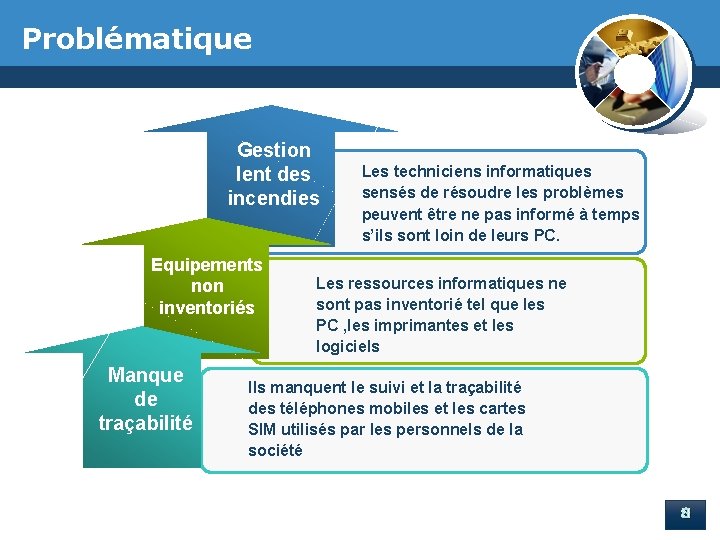 Problématique

Gestion lent des incendies

Les techniciens informatiques sensés de résoudre les problèmes peuvent être ne pas informé à temps s'ils sont loin de leurs PC.

Equipements non inventoriés

Les ressources informatiques ne sont pas inventorié tel que les PC ,les imprimantes et les logiciels

Manque de traçabilité

Ils manquent le suivi et la traçabilité des téléphones mobiles et les cartes SIM utilisés par les personnels de la société

8